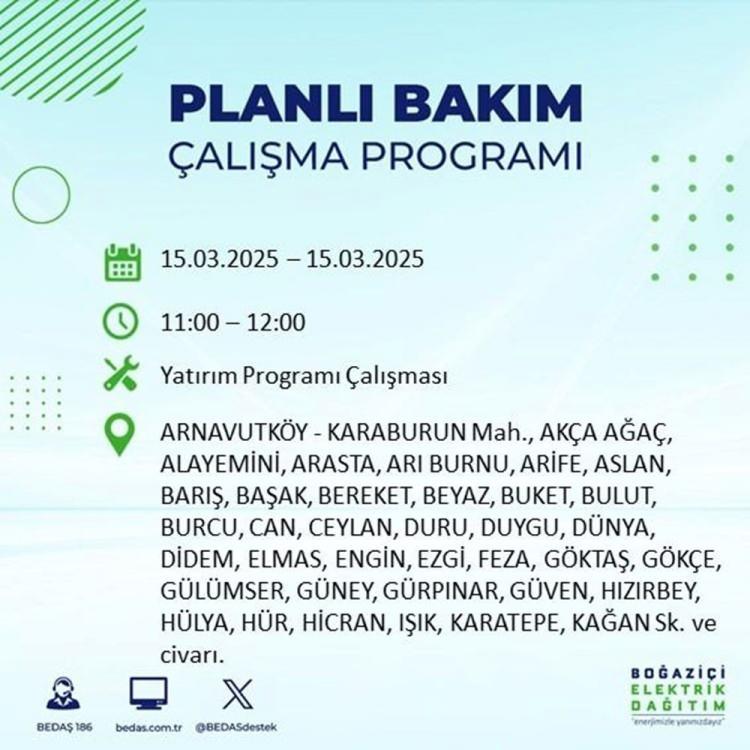 PLANLI BAKIM
ÇALIŞMA PROGRAMI

15.03.2025 – 15.03.2025

11:00 – 12:00

Yatırım Programı Çalışması

ARNAVUTKÖY - KARABURUN Mah., AKÇA AĞAÇ, ALAYEMİNİ, ARASTA, ARI BURNU, ARİFE, ASLAN, BARIŞ, BAŞAK, BEREKET, BEYAZ, BUKET, BULUT, BURCU, CAN, CEYLAN, DURU, DUYGU, DÜNYA, DİDEM, ELMAS, ENGİN, EZGİ, FEZA, GÖKTAŞ, GÖKÇE, GÜLÜMSER, GÜNEY, GÜRPINAR, GÜVEN, HIZIRBEY, HÜLYA, HÜR, HİCRAN, IŞIK, KARATEPE, KAĞAN Sk. ve civarı.

BEDAŞ 186

bedas.com.tr

@BEDASdestek

BOĞAZİÇİ ELEKTRİK DAĞITIM
"enerjimizle yanınızdayız"